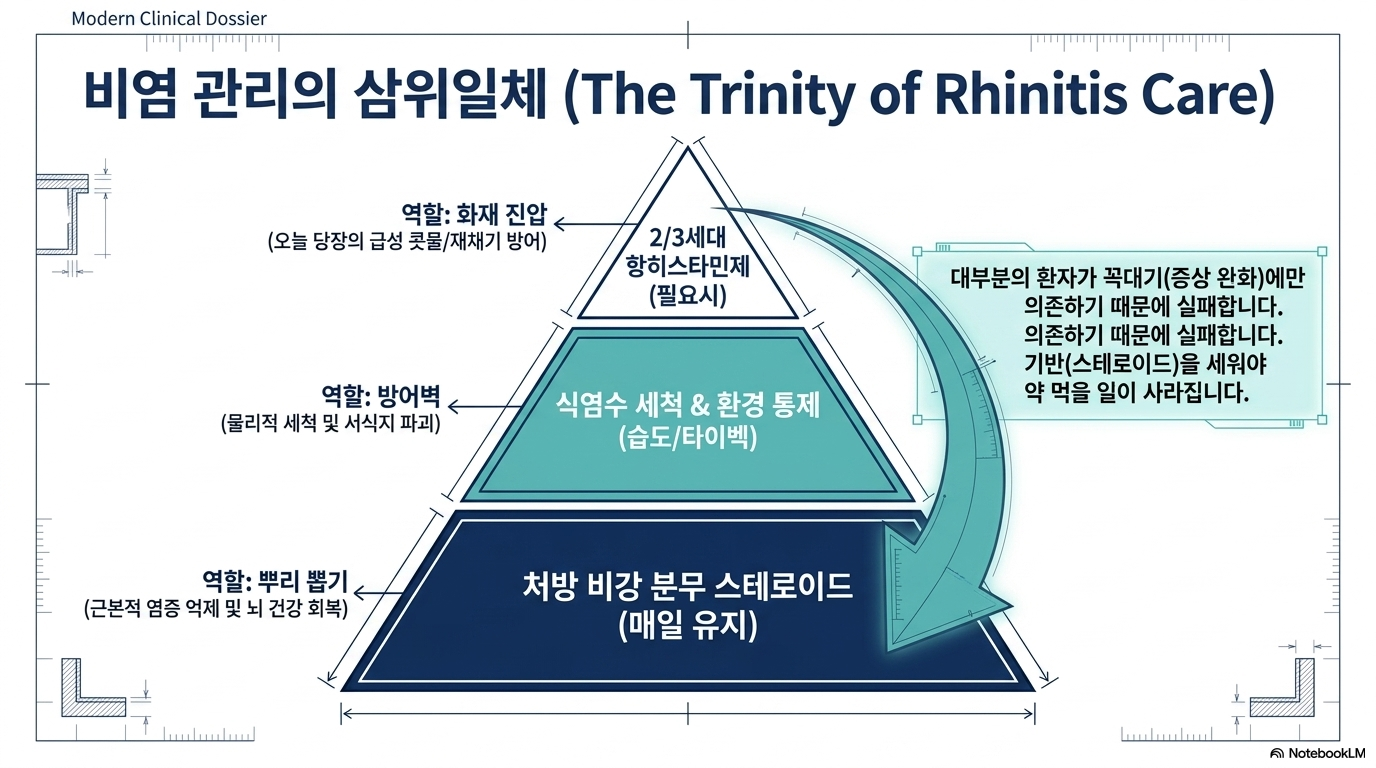 Modern Clinical Dossier

비염 관리의 삼위일체 (The Trinity of Rhinitis Care)

역할: 화재 진압
(오늘 당장의 급성 콧물/재채기 방어)

2/3세대 항히스타민제 (필요시)

역할: 방어벽
(물리적 세척 및 서식지 파괴)

식염수 세척 & 환경 통제 (습도/타이벡)

역할: 뿌리 뽑기
(근본적 염증 억제 및 뇌 건강 회복)

처방 비강 분무 스테로이드 (매일 유지)

대부분의 환자가 꼭대기(증상 완화)에만 의존하기 때문에 실패합니다. 의존하기 때문에 실패합니다. 기반(스테로이드)을 세워야 약 먹을 일이 사라집니다.

NotebookLM